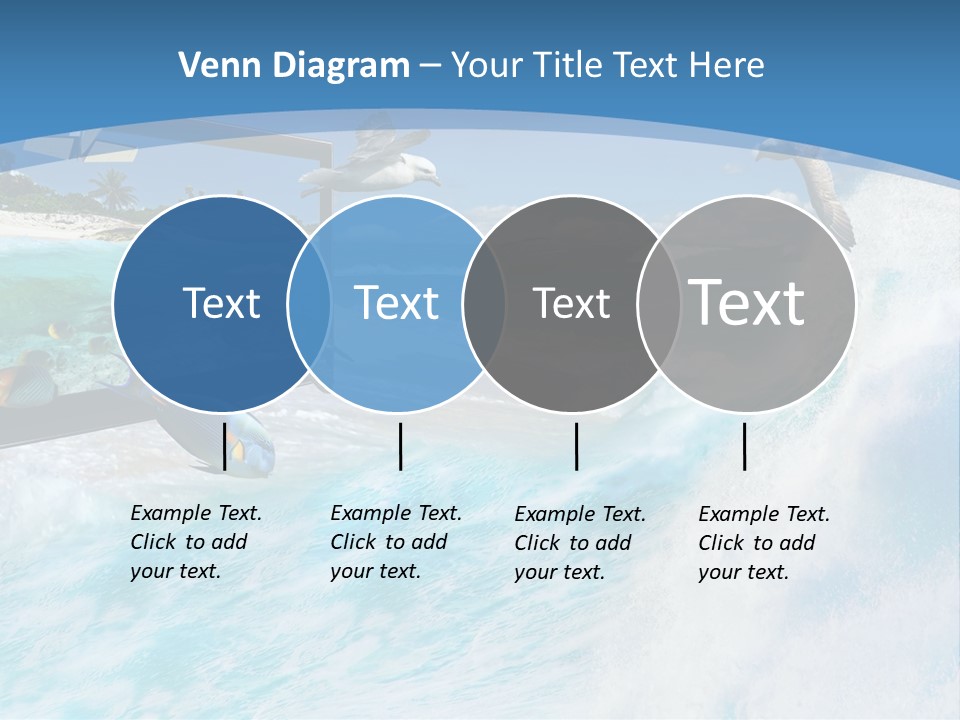 Venn Diagram – Your Title Text Here

Text

Text

Text

Text

Example Text. Click to add your text.

Example Text. Click to add your text.

Example Text. Click to add your text.

Example Text. Click to add your text.